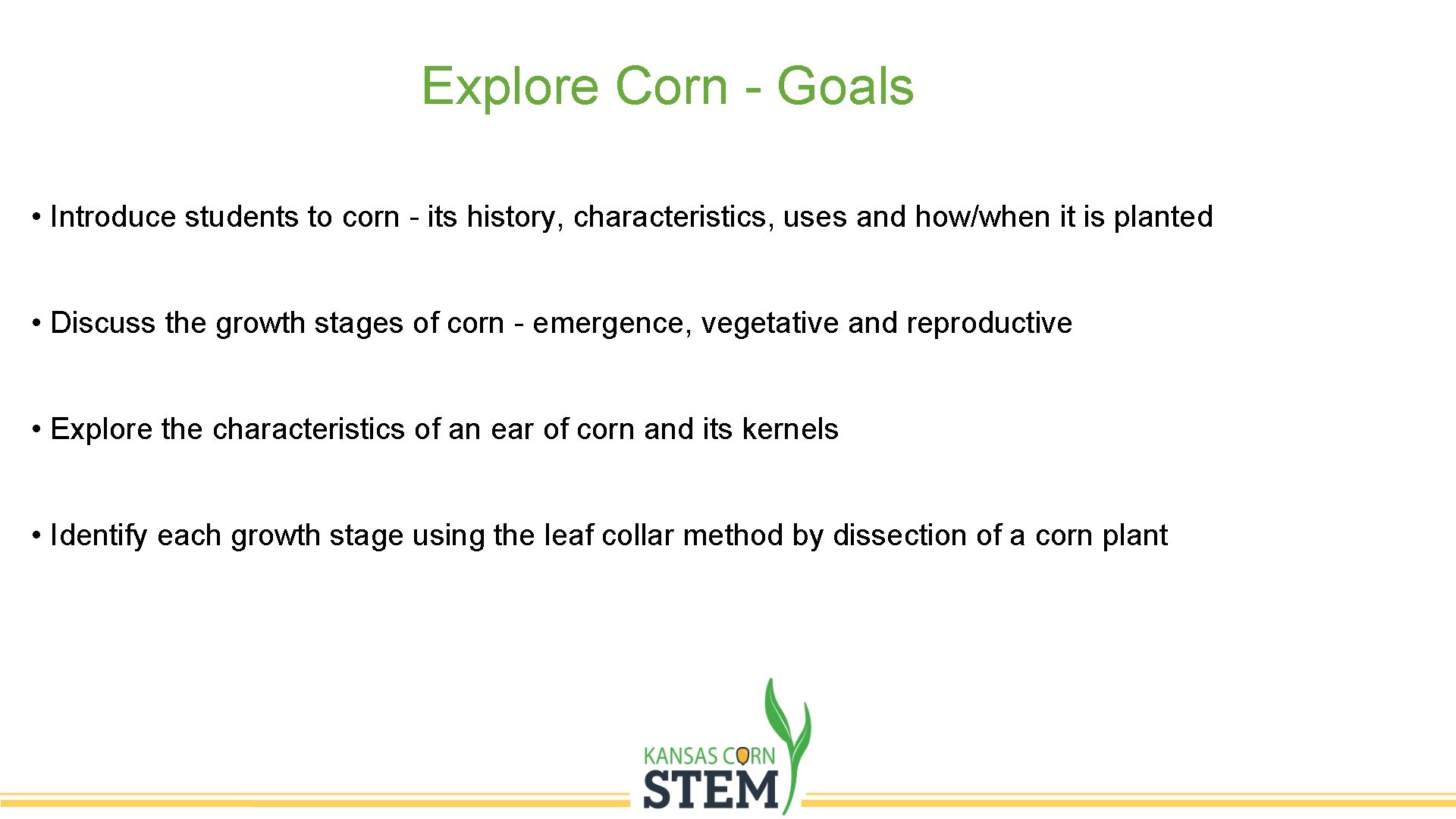 Explore Corn - Goals

• Introduce students to corn - its history, characteristics, uses and how/when it is planted

• Discuss the growth stages of corn - emergence, vegetative and reproductive

• Explore the characteristics of an ear of corn and its kernels

• Identify each growth stage using the leaf collar method by dissection of a corn plant

KANSAS CORN
STEM